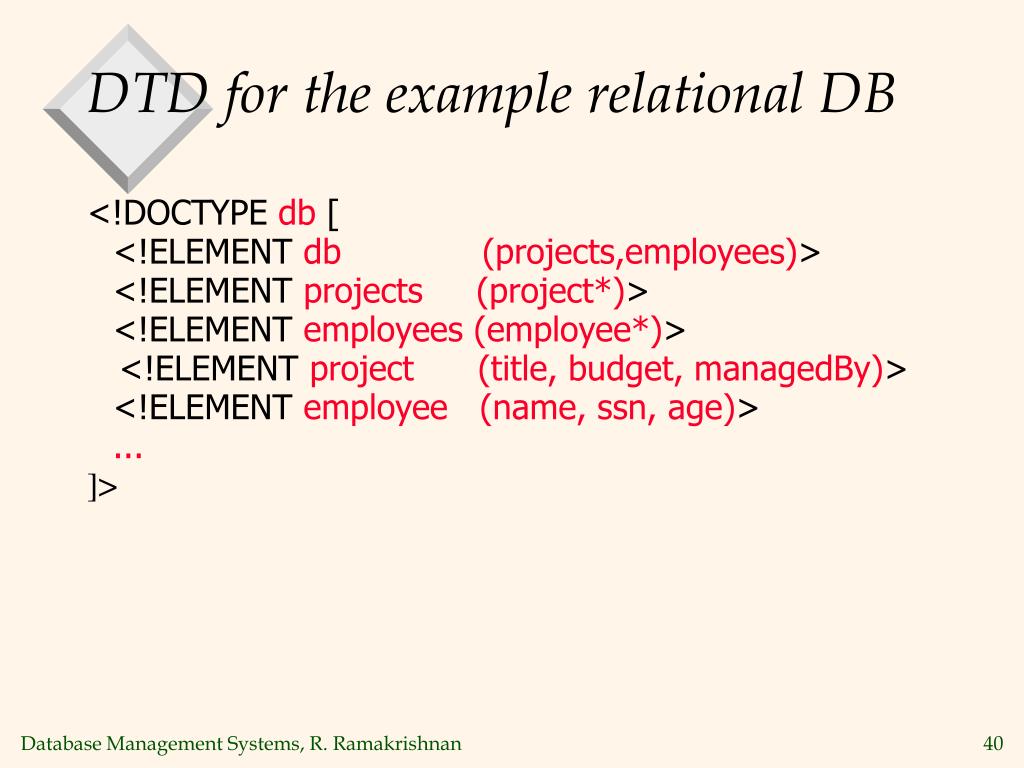 DTD for the example relational DB

<!DOCTYPE db [
<!ELEMENT db (projects,employees)>
<!ELEMENT projects (project*)>
<!ELEMENT employees (employee*)>
<!ELEMENT project (title, budget, managedBy)>
<!ELEMENT employee (name, ssn, age)>
...
]>

Database Management Systems, R. Ramakrishnan

40